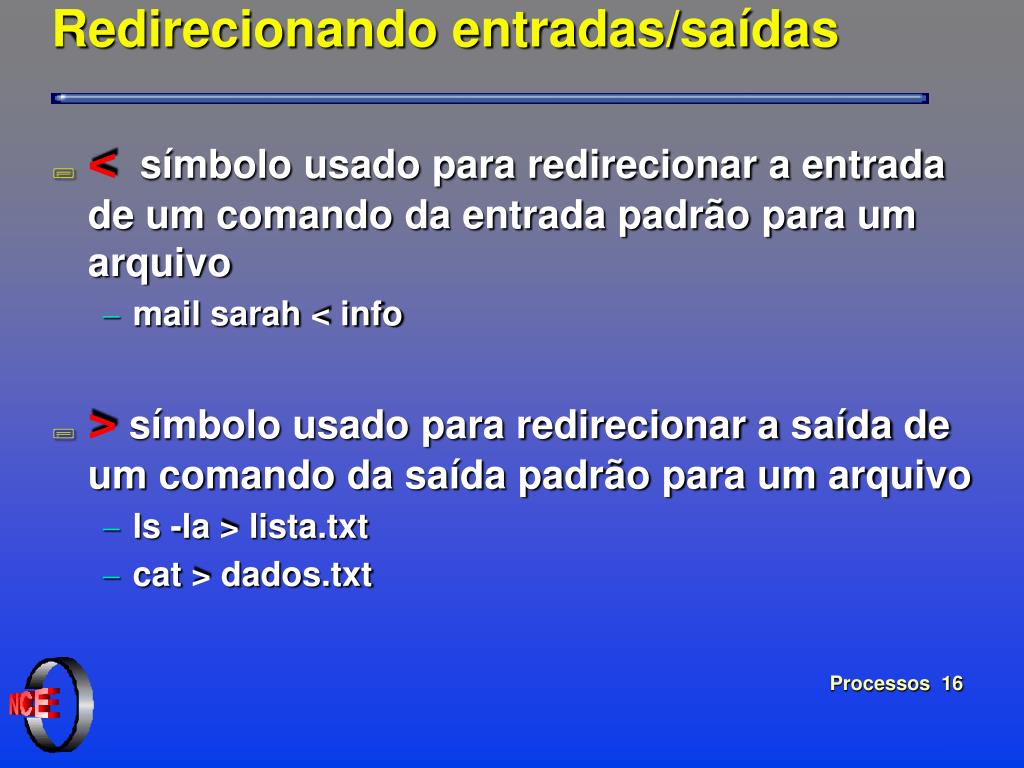 Redirecionando entradas/saídas

< símbolo usado para redirecionar a entrada de um comando da entrada padrão para um arquivo

– mail sarah < info

> símbolo usado para redirecionar a saída de um comando da saída padrão para um arquivo

– ls -la > lista.txt

– cat > dados.txt

NCE

Processos 16